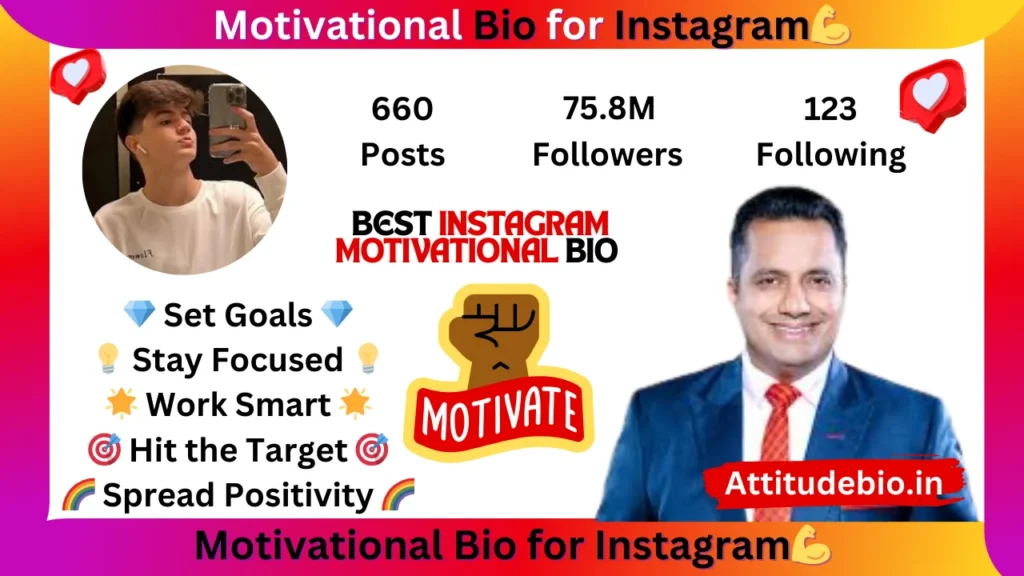 Motivational Bio for Instagram💪

660
Posts

75.8M
Followers

123
Following

BEST INSTAGRAM MOTIVATIONAL BIO

💎 Set Goals 💎
💡 Stay Focused 💡
🌟 Work Smart 🌟
🎯 Hit the Target 🎯
🌈 Spread Positivity 🌈

MOTIVATE

Attitudebio.in

Motivational Bio for Instagram💪